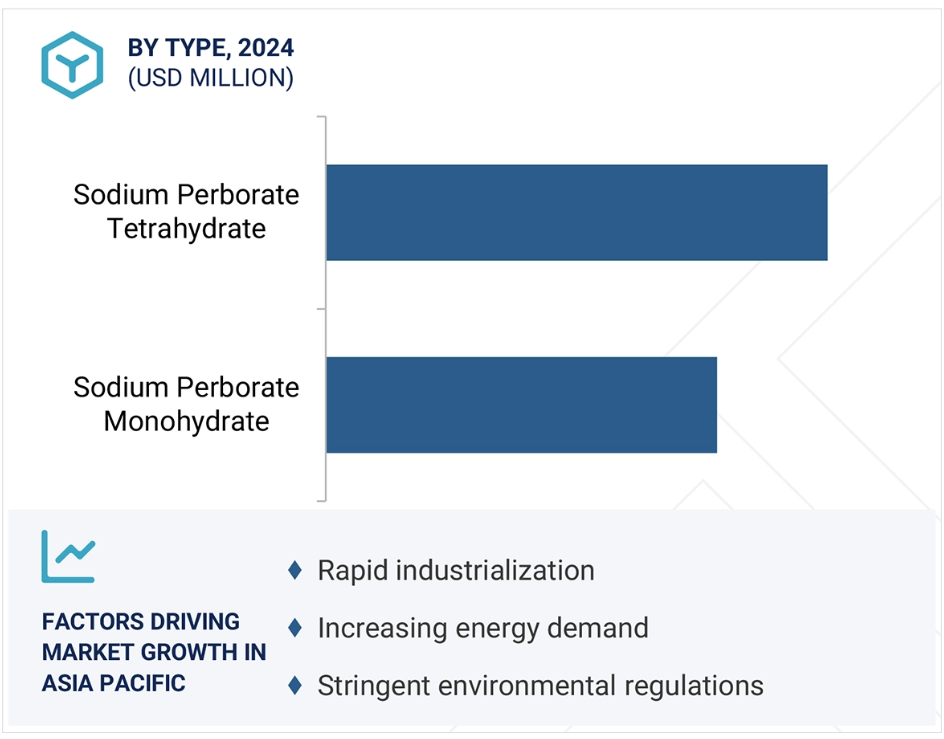 BY TYPE, 2024
(USD MILLION)

Sodium Perborate Tetrahydrate

Sodium Perborate Monohydrate

FACTORS DRIVING MARKET GROWTH IN ASIA PACIFIC

♦ Rapid industrialization
♦ Increasing energy demand
♦ Stringent environmental regulations